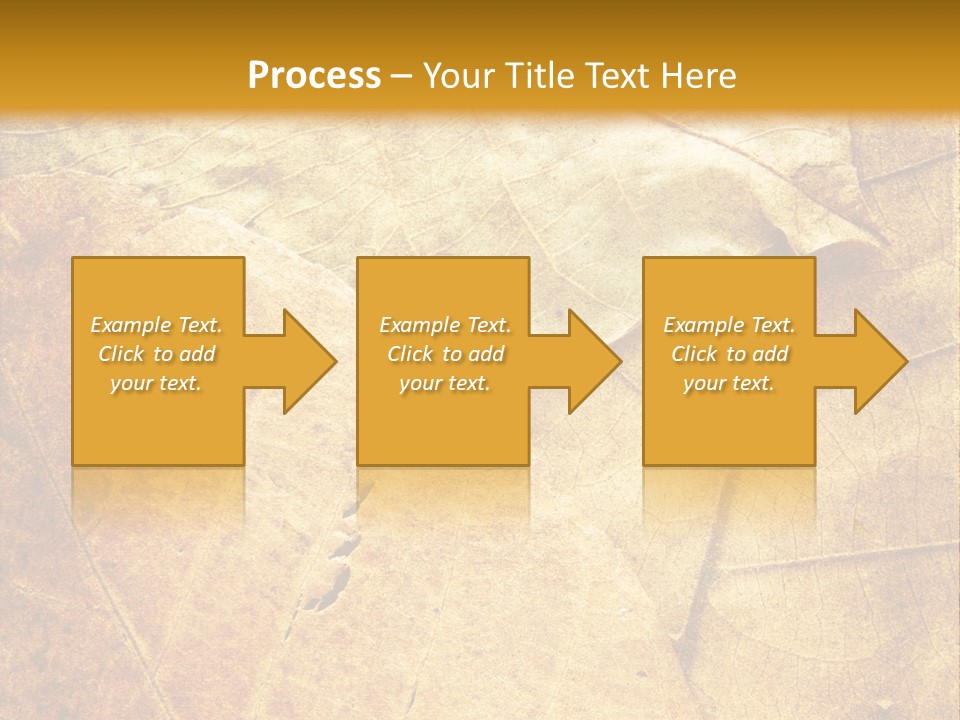 Process – Your Title Text Here

Example Text. Click to add your text.

Example Text. Click to add your text.

Example Text. Click to add your text.